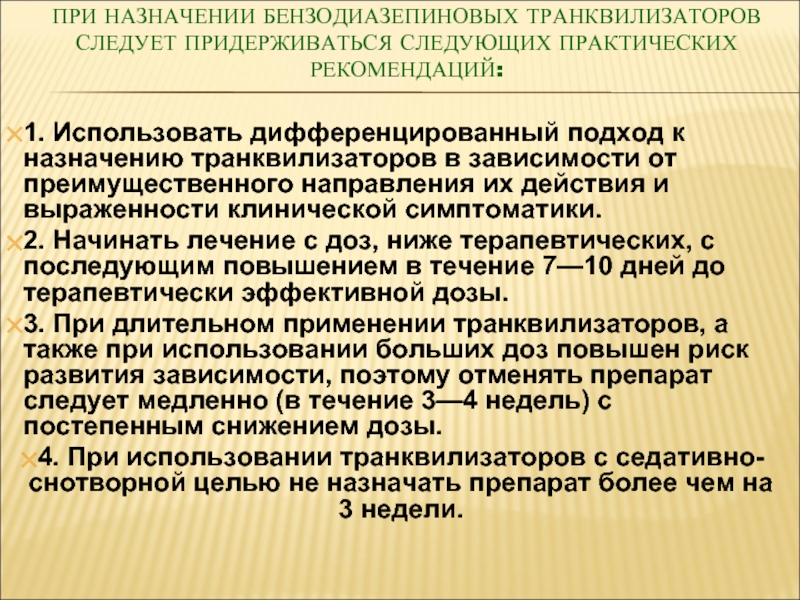 ПРИ НАЗНАЧЕНИИ БЕНЗОДИАЗЕПИНОВЫХ ТРАНКВИЛИЗАТОРОВ СЛЕДУЕТ ПРИДЕРЖИВАТЬСЯ СЛЕДУЮЩИХ ПРАКТИЧЕСКИХ РЕКОМЕНДАЦИЙ:

1. Использовать дифференцированный подход к назначению транквилизаторов в зависимости от преимущественного направления их действия и выраженности клинической симптоматики.

2. Начинать лечение с доз, ниже терапевтических, с последующим повышением в течение 7—10 дней до терапевтически эффективной дозы.

3. При длительном применении транквилизаторов, а также при использовании больших доз повышен риск развития зависимости, поэтому отменять препарат следует медленно (в течение 3—4 недель) с постепенным снижением дозы.

4. При использовании транквилизаторов с седативно-снотворной целью не назначать препарат более чем на 3 недели.